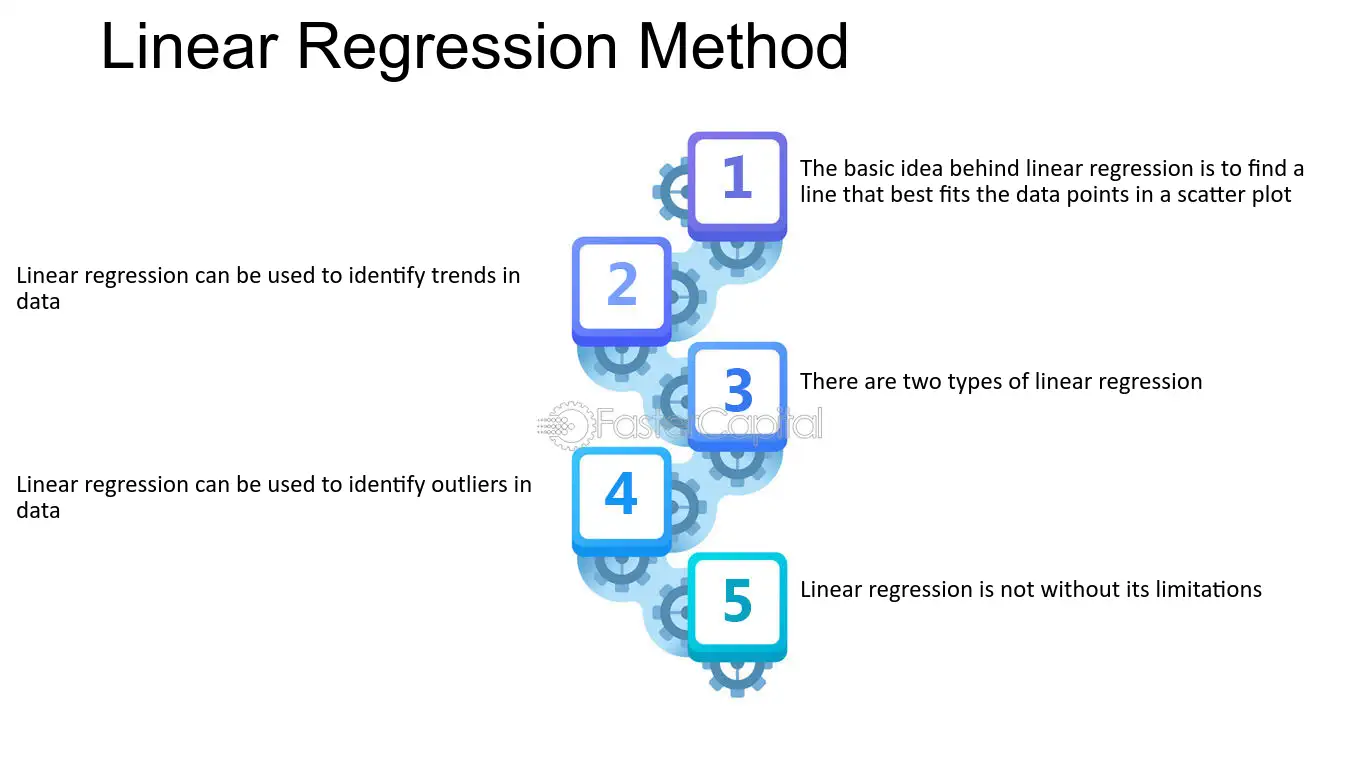 Linear Regression Method

1

The basic idea behind linear regression is to find a line that best fits the data points in a scatter plot

2

Linear regression can be used to identify trends in data

3

There are two types of linear regression

4

Linear regression can be used to identify outliers in data

5

Linear regression is not without its limitations

FasterCapital